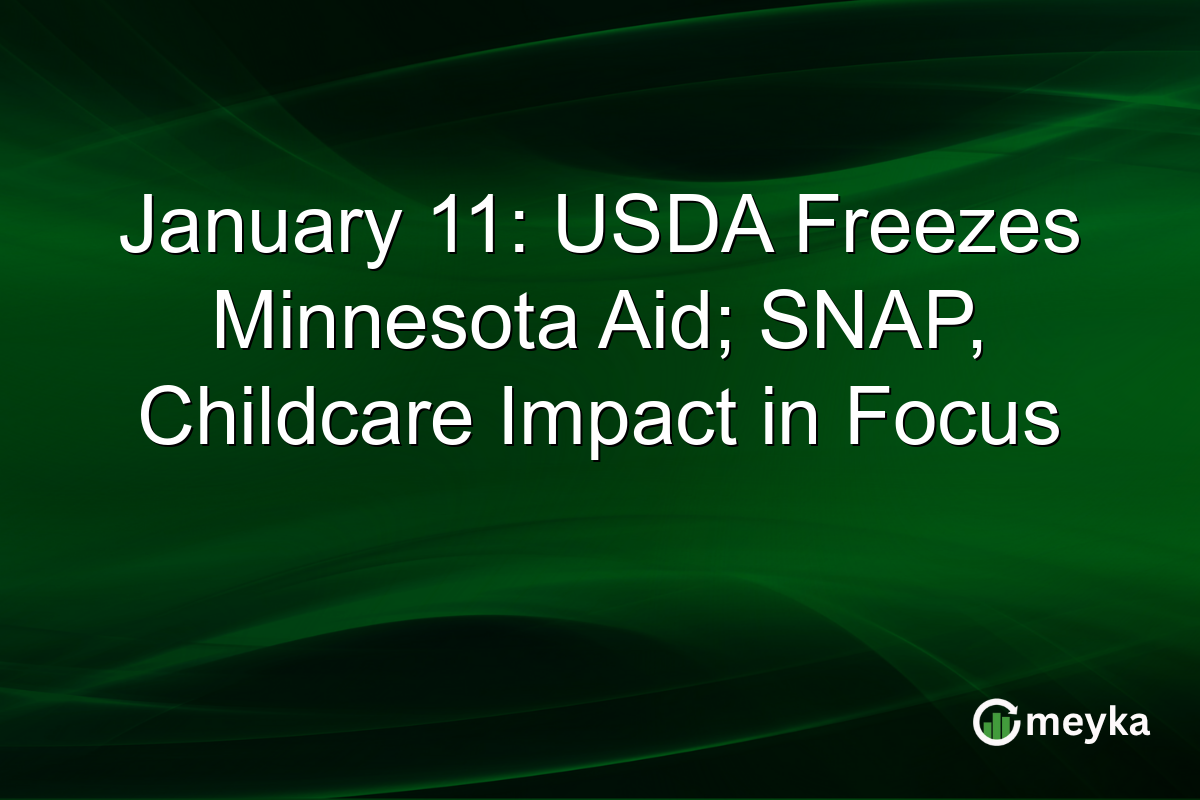 January 11: USDA Freezes Minnesota Aid; SNAP, Childcare Impact in Focus

meyka